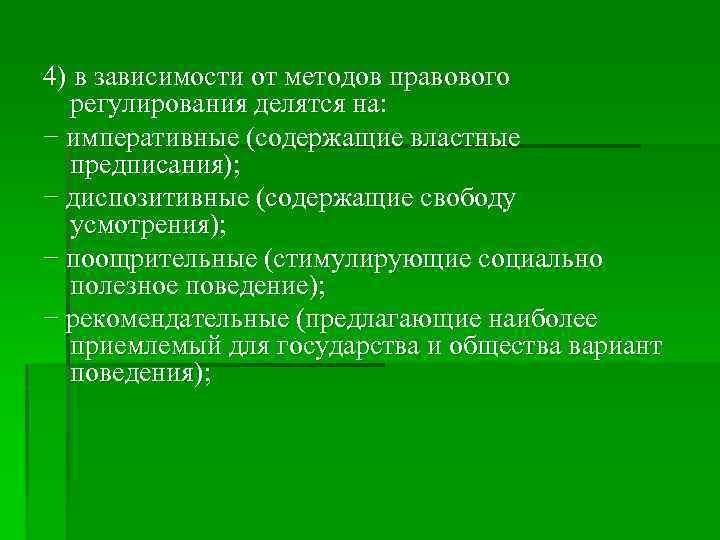 4) в зависимости от методов правового регулирования делятся на:

− императивные (содержащие властные предписания);

− диспозитивные (содержащие свободу усмотрения);

− поощрительные (стимулирующие социально полезное поведение);

− рекомендательные (предлагающие наиболее приемлемый для государства и общества вариант поведения);